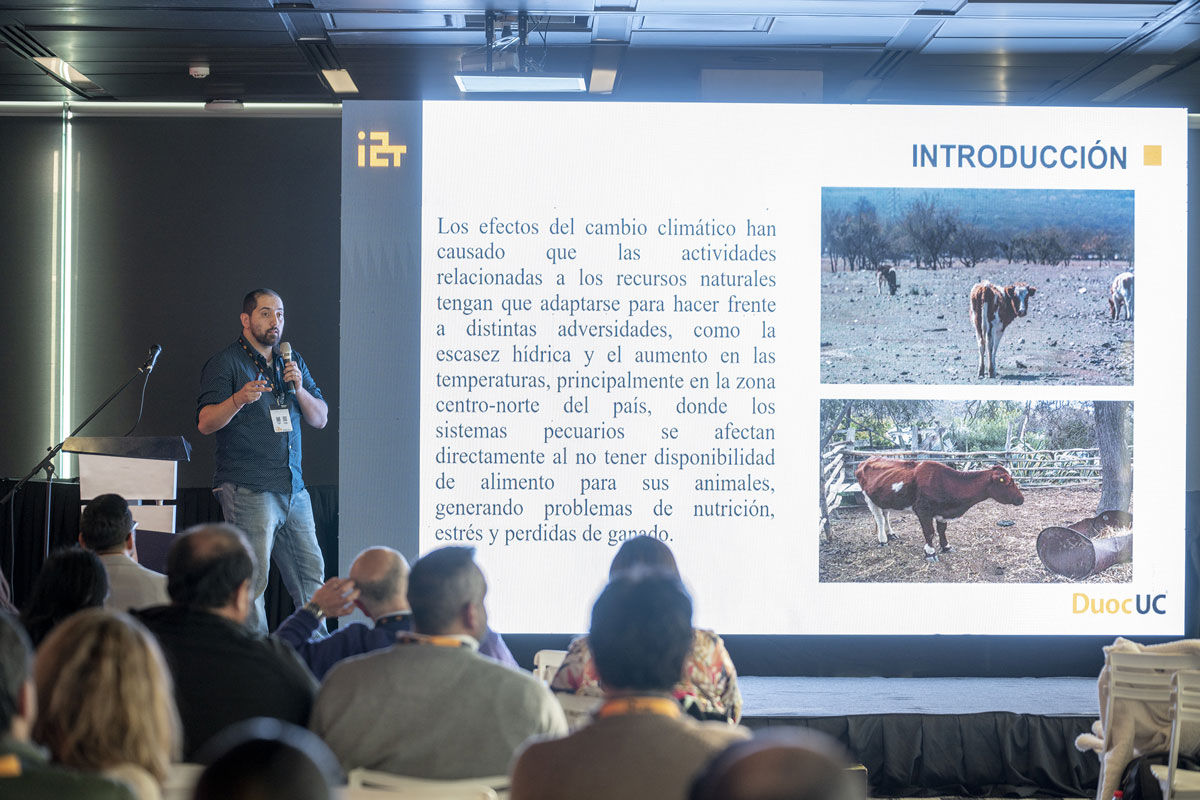 i2T

INTRODUCCIÓN

Los efectos del cambio climático han causado que las actividades relacionadas a los recursos naturales tengan que adaptarse para hacer frente a distintas adversidades, como la escasez hídrica y el aumento en las temperaturas, principalmente en la zona centro-norte del país, donde los sistemas pecuarios se afectan directamente al no tener disponibilidad de alimento para sus animales, generando problemas de nutrición, estrés y perdidas de ganado.

DuocUC